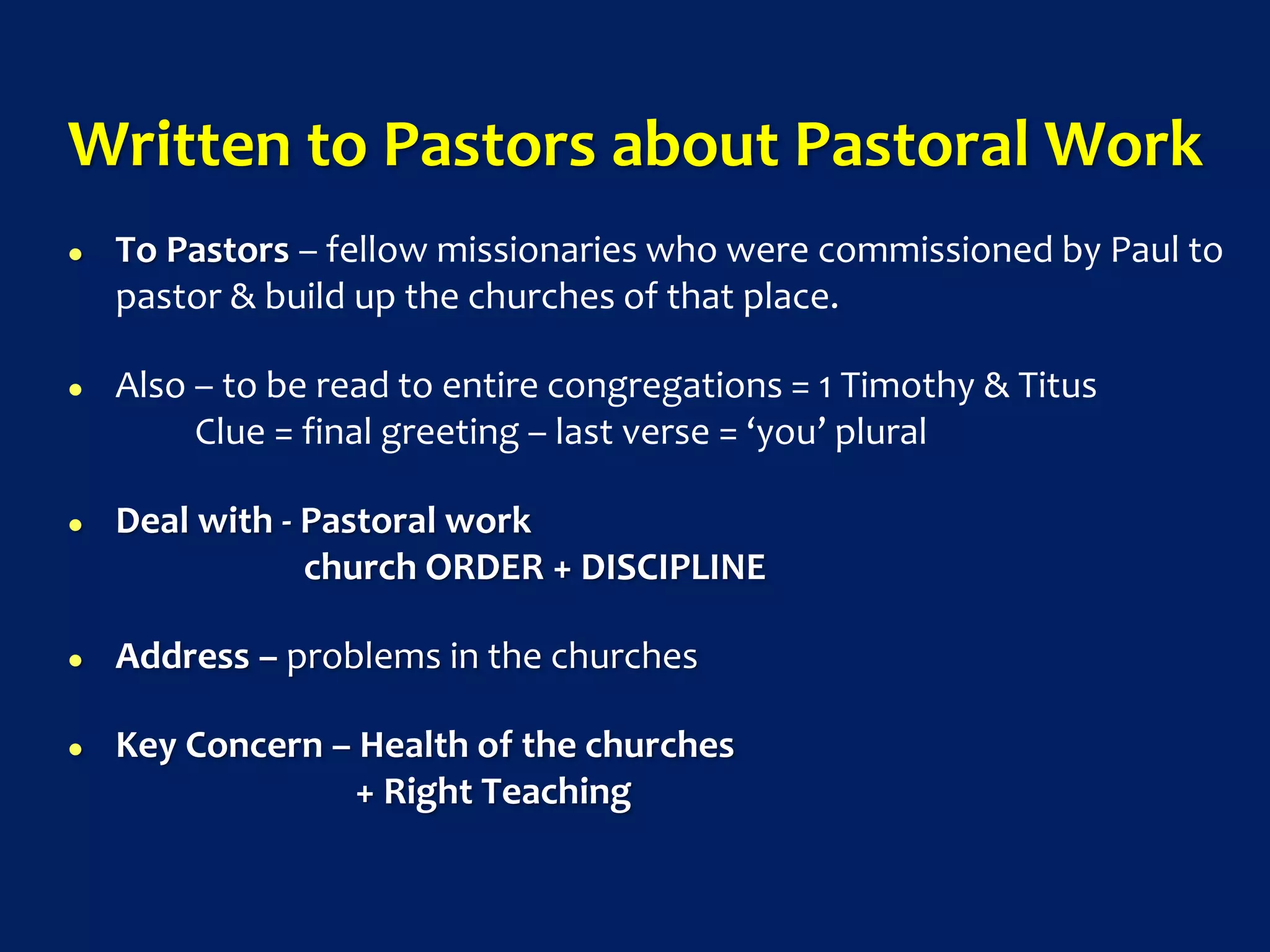 Written to Pastors about Pastoral Work

• To Pastors – fellow missionaries who were commissioned by Paul to pastor & build up the churches of that place.

• Also – to be read to entire congregations = 1 Timothy & Titus
Clue = final greeting – last verse = ‘you’ plural

• Deal with - Pastoral work
church ORDER + DISCIPLINE

• Address – problems in the churches

• Key Concern – Health of the churches
+ Right Teaching